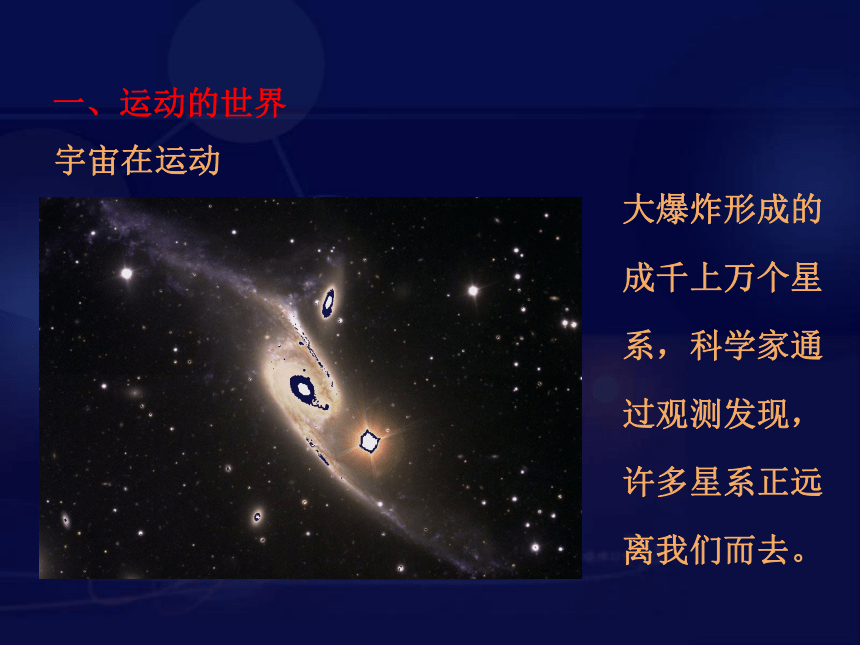 一、运动的世界

宇宙在运动

大爆炸形成的成千上万个星系，科学家通过观测发现，许多星系正远离我们而去。